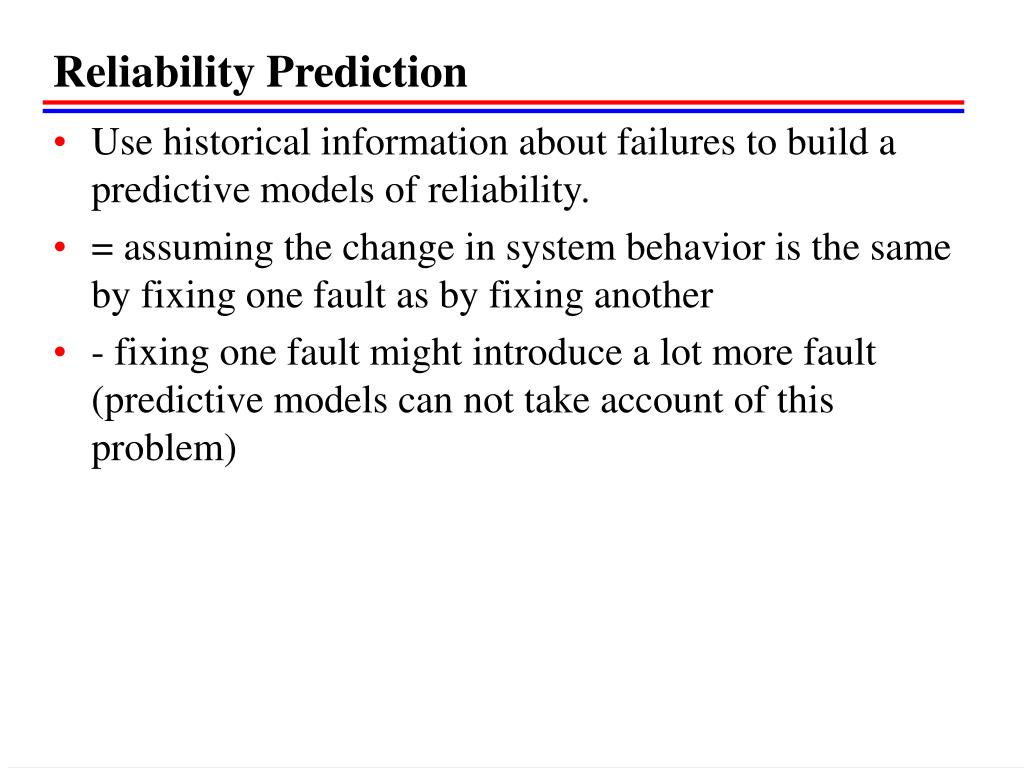 Reliability Prediction

• Use historical information about failures to build a predictive models of reliability.
• = assuming the change in system behavior is the same by fixing one fault as by fixing another
• - fixing one fault might introduce a lot more fault (predictive models can not take account of this problem)